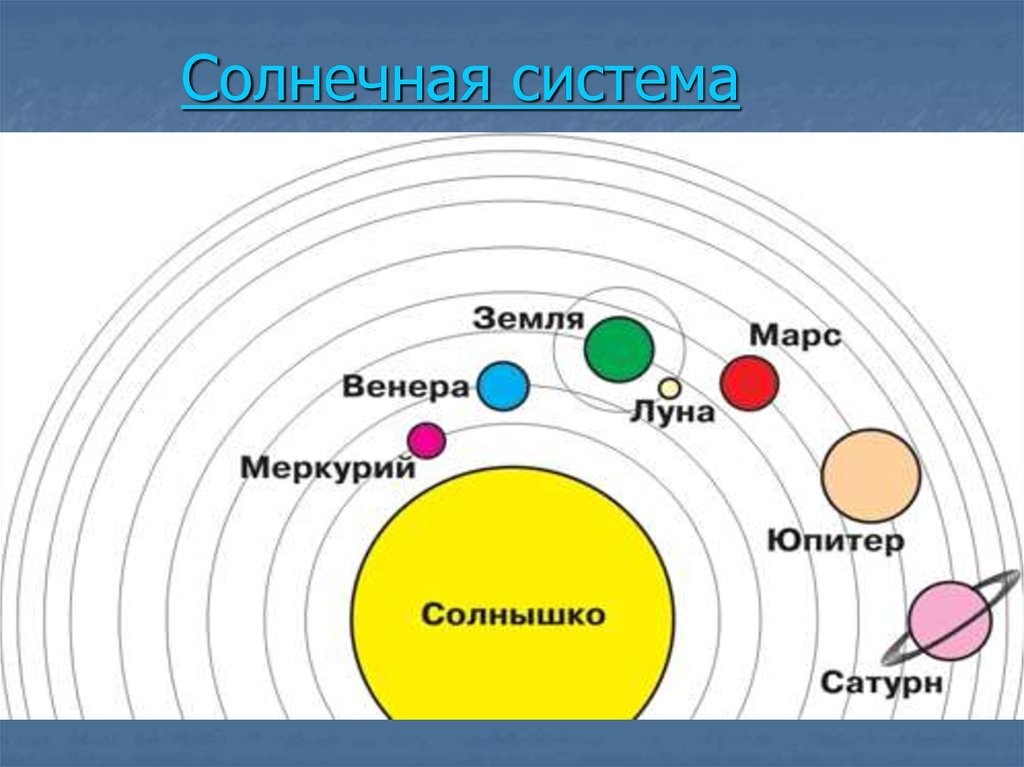 Солнечная система

Земля
Марс
Венера
Луна
Меркурий
Юпитер
Солнышко
Сатурн